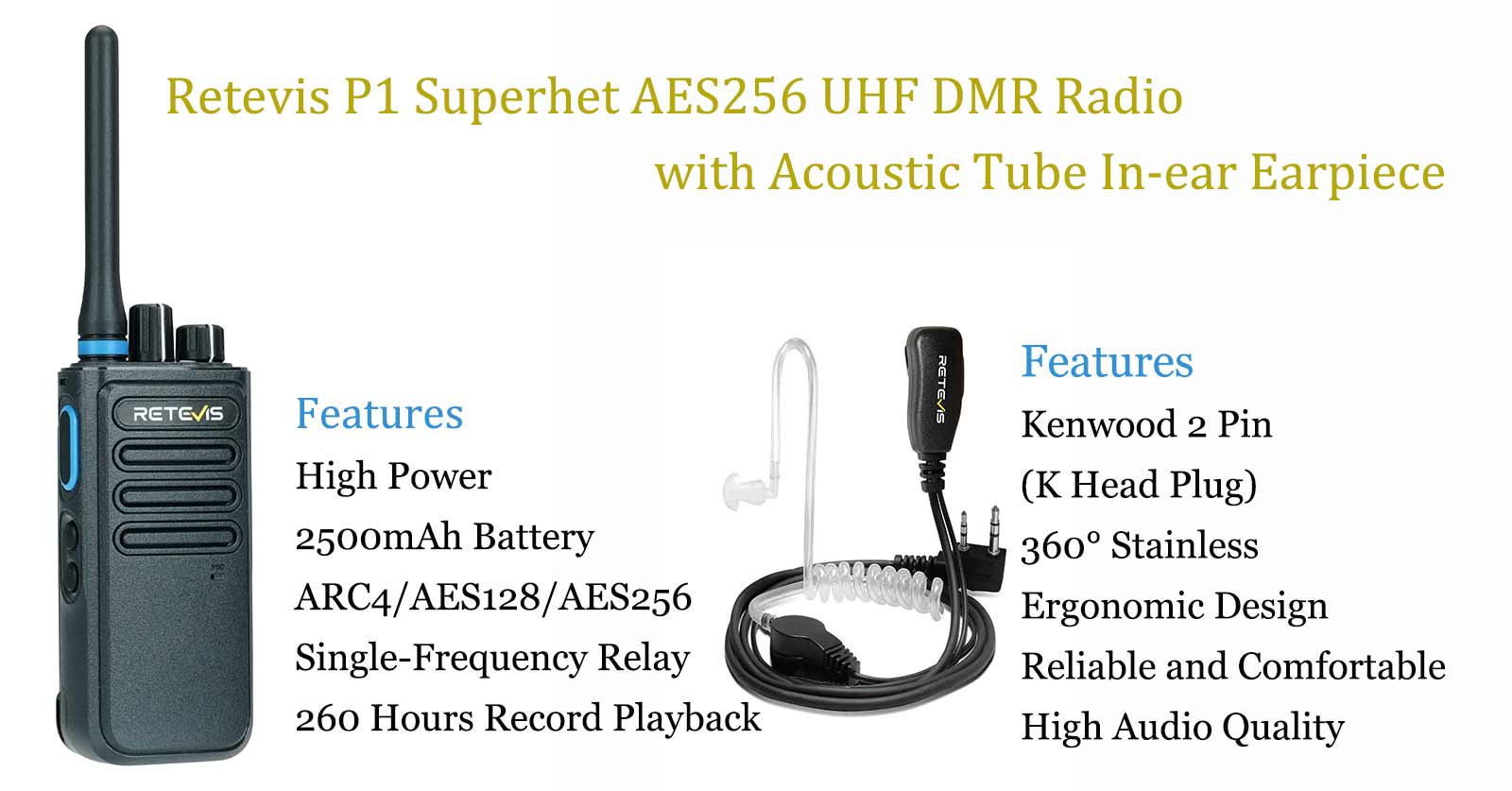 Retevis P1 Superhet AES256 UHF DMR Radio
with Acoustic Tube In-ear Earpiece

RETEVIS

MIC

Features
High Power
2500mAh Battery
ARC4/AES128/AES256
Single-Frequency Relay
260 Hours Record Playback

RETEVIS

Features
Kenwood 2 Pin
(K Head Plug)
360° Stainless
Ergonomic Design
Reliable and Comfortable
High Audio Quality